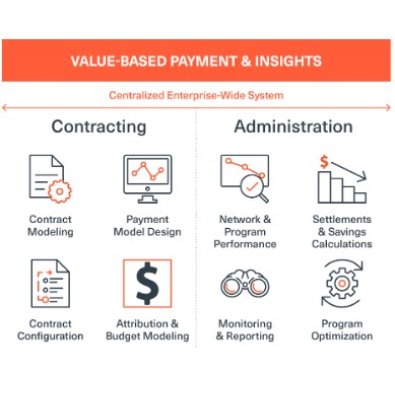 VALUE-BASED PAYMENT & INSIGHTS

Centralized Enterprise-Wide System

Contracting

Contract Modeling

Payment Model Design

Contract Configuration

$

Attribution & Budget Modeling

Administration

Network & Program Performance

$

Settlements & Savings Calculations

Monitoring & Reporting

Program Optimization